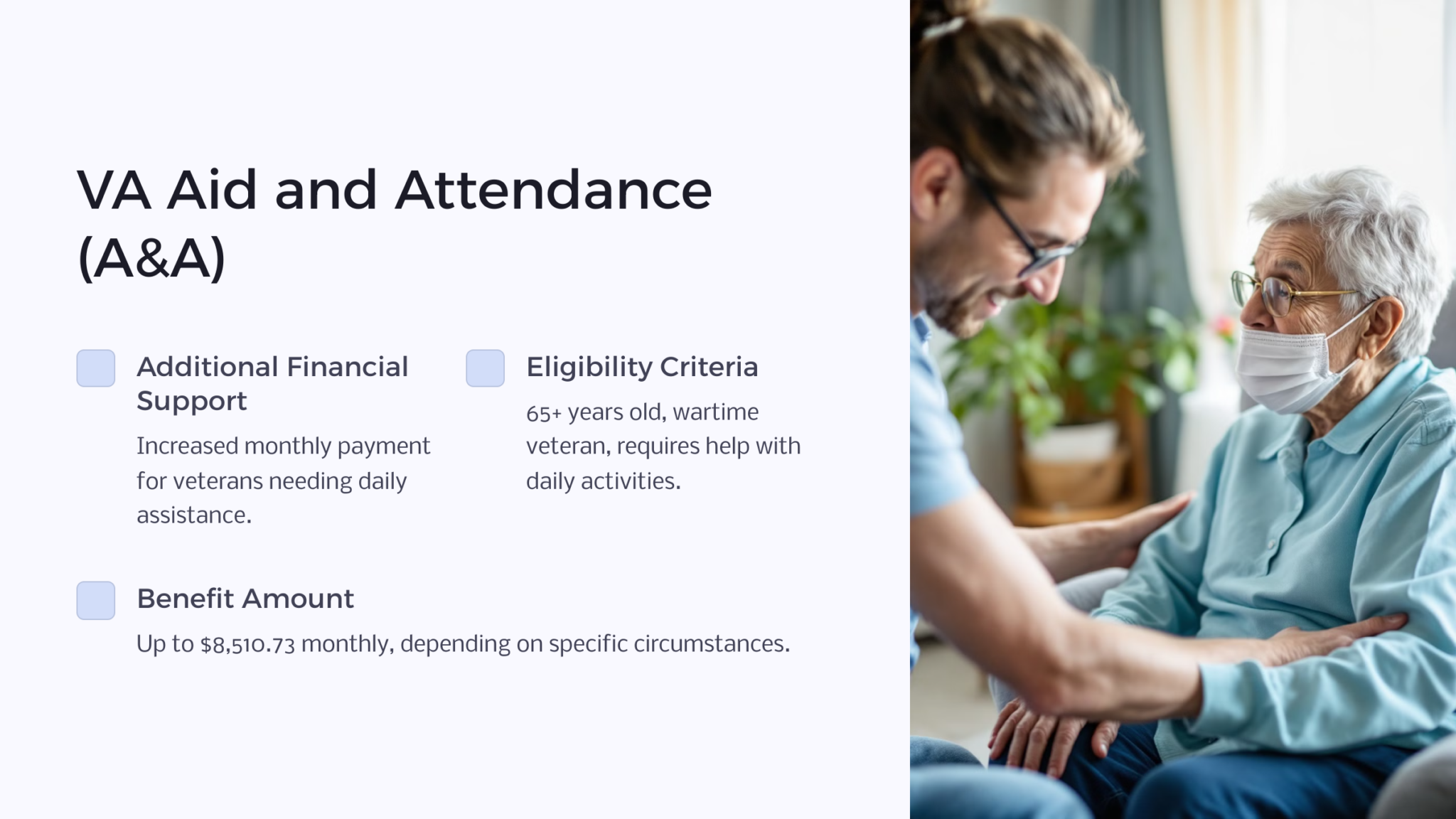 VA Aid and Attendance (A&A)

Additional Financial Support

Increased monthly payment for veterans needing daily assistance.

Eligibility Criteria

65+ years old, wartime veteran, requires help with daily activities.

Benefit Amount

Up to $8,510.73 monthly, depending on specific circumstances.